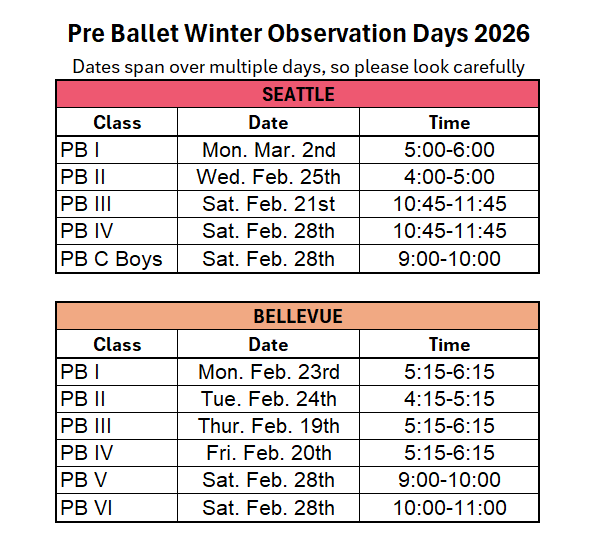 Pre Ballet Winter Observation Days 2026

Dates span over multiple days, so please look carefully

SEATTLE

| Class | Date | Time |
|---|---|---|
| PB I | Mon. Mar. 2nd | 5:00-6:00 |
| PB II | Wed. Feb. 25th | 4:00-5:00 |
| PB III | Sat. Feb. 21st | 10:45-11:45 |
| PB IV | Sat. Feb. 28th | 10:45-11:45 |
| PB C Boys | Sat. Feb. 28th | 9:00-10:00 |

BELLEVUE

| Class | Date | Time |
|---|---|---|
| PB I | Mon. Feb. 23rd | 5:15-6:15 |
| PB II | Tue. Feb. 24th | 4:15-5:15 |
| PB III | Thur. Feb. 19th | 5:15-6:15 |
| PB IV | Fri. Feb. 20th | 5:15-6:15 |
| PB V | Sat. Feb. 28th | 9:00-10:00 |
| PB VI | Sat. Feb. 28th | 10:00-11:00 |